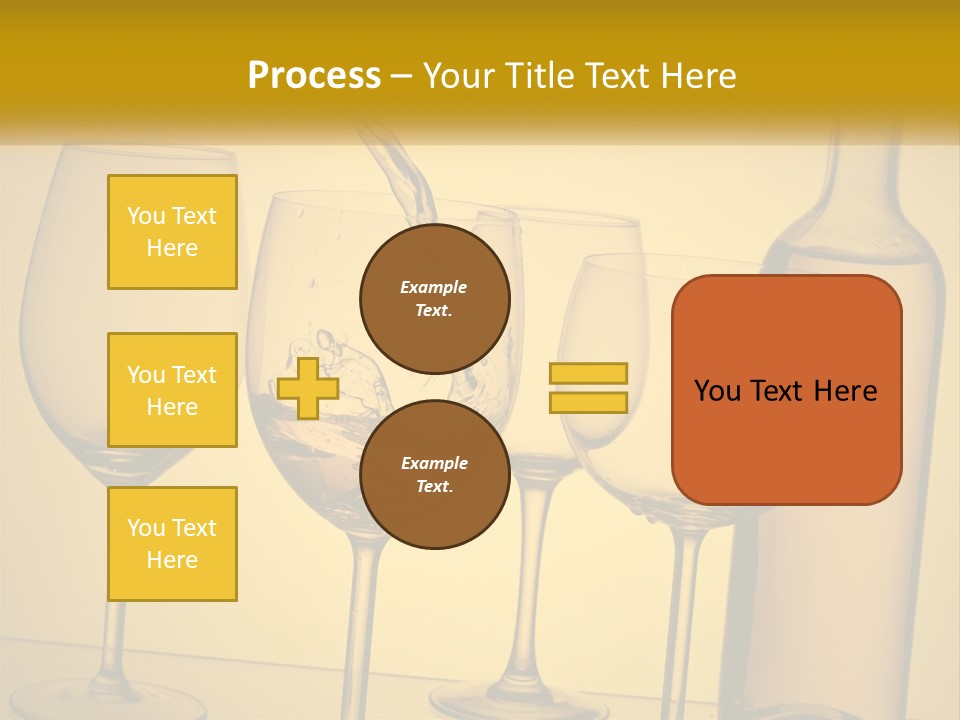 Process – Your Title Text Here

You Text Here

You Text Here

You Text Here

Example Text.

Example Text.

You Text Here